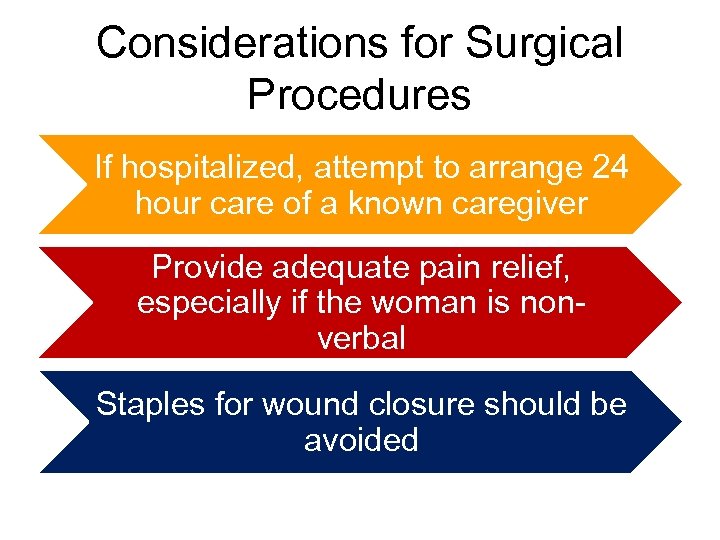 Considerations for Surgical Procedures

If hospitalized, attempt to arrange 24 hour care of a known caregiver

Provide adequate pain relief, especially if the woman is non-verbal

Staples for wound closure should be avoided